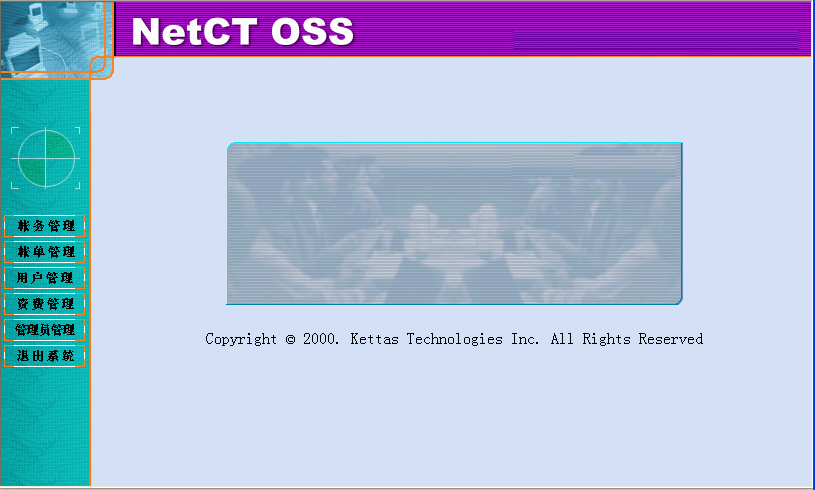 NetCT OSS

帐务管理

帐单管理

用户管理

资费管理

管理员管理

退出系统

Copyright © 2000. Kettas Technologies Inc. All Rights Reserved